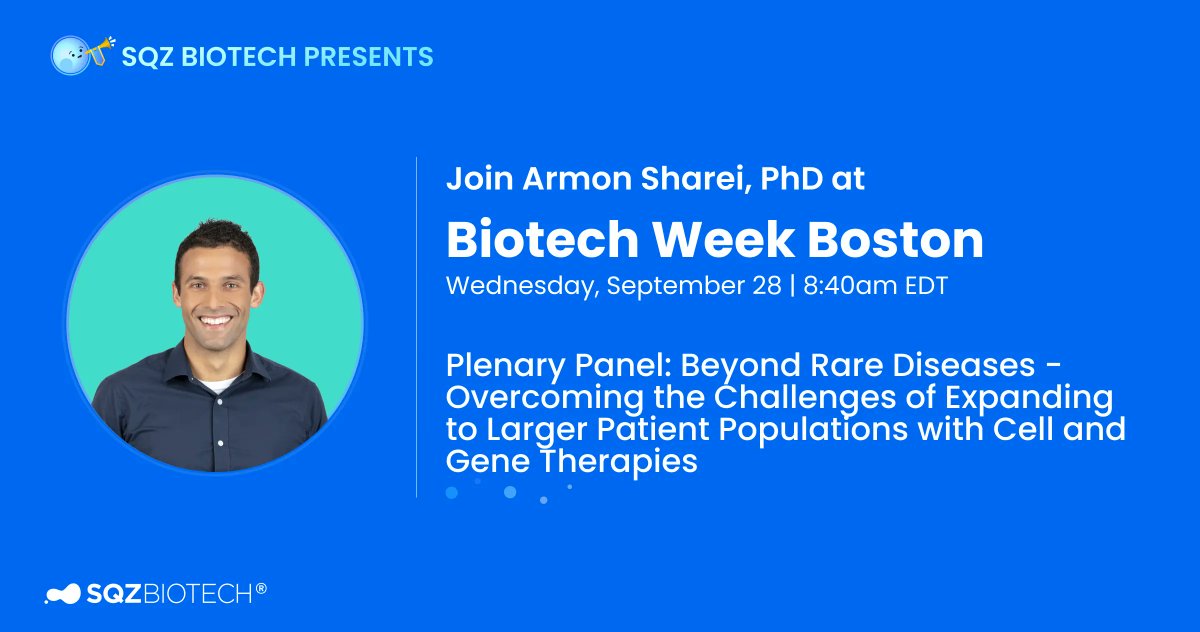 SQZ BIOTECH PRESENTS

Join Armon Sharei, PhD at

Biotech Week Boston

Wednesday, September 28 | 8:40am EDT

Plenary Panel: Beyond Rare Diseases - Overcoming the Challenges of Expanding to Larger Patient Populations with Cell and Gene Therapies

SQZBIOTECH®